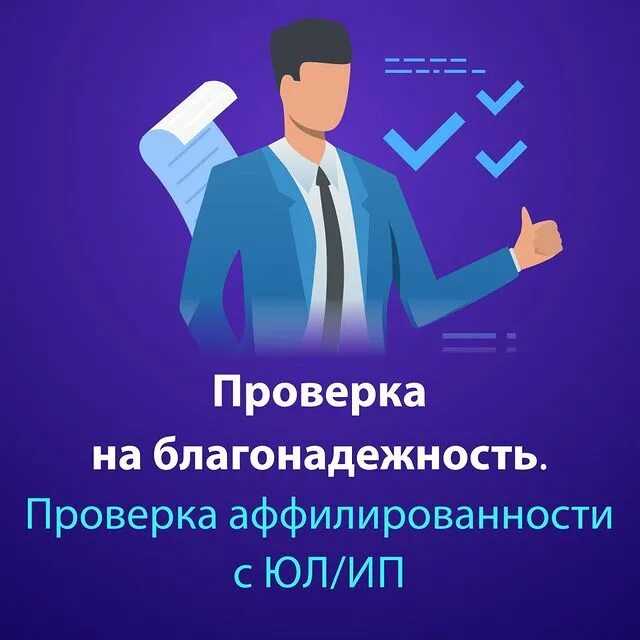 Проверка на благонадежность.

Проверка аффилированности с ЮЛ/ИП